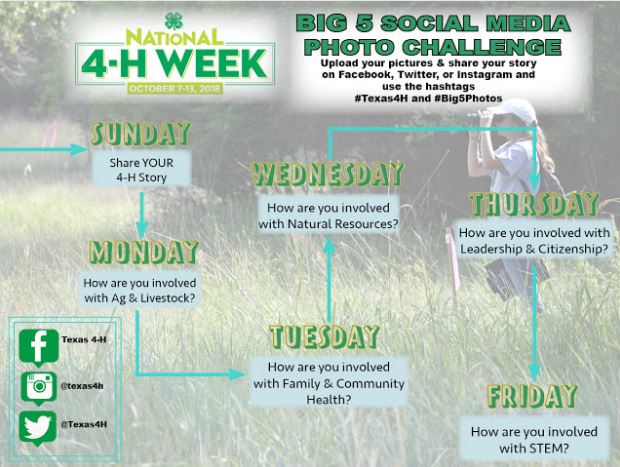 NATIONAL 4-H WEEK
OCTOBER 7-13, 2018

BIG 5 SOCIAL MEDIA PHOTO CHALLENGE
Upload your pictures & share your story on Facebook, Twitter, or Instagram and use the hashtags #Texas4H and #Big5Photos

SUNDAY
Share YOUR 4-H Story

MONDAY
How are you involved with Ag & Livestock?

TUESDAY
How are you involved with Family & Community Health?

WEDNESDAY
How are you involved with Natural Resources?

THURSDAY
How are you involved with Leadership & Citizenship?

FRIDAY
How are you involved with STEM?

Texas 4-H
@texas4h
@Texas4H